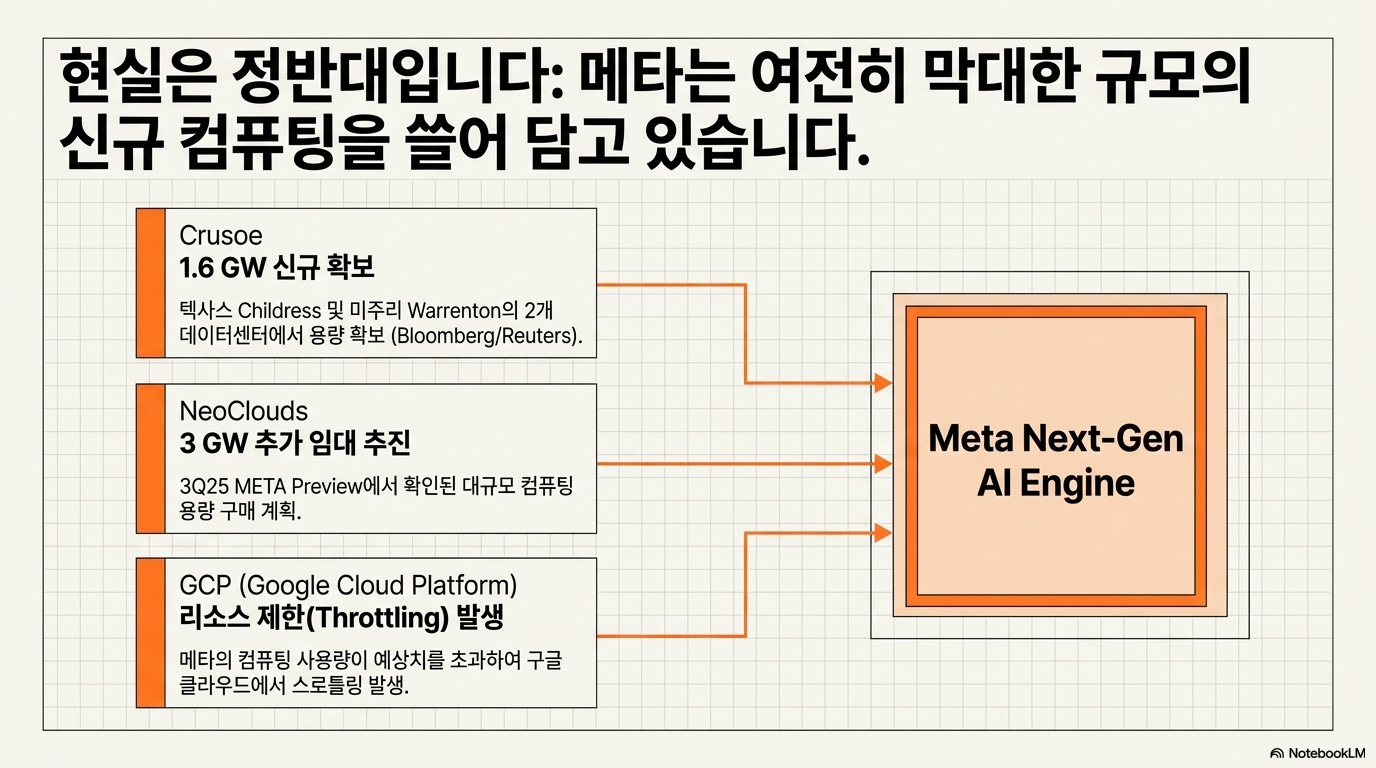 현실은 정반대입니다: 메타는 여전히 막대한 규모의 신규 컴퓨팅을 쓸어 담고 있습니다.

Crusoe
1.6 GW 신규 확보
텍사스 Childress 및 미주리 Warrenton의 2개 데이터센터에서 용량 확보 (Bloomberg/Reuters).

NeoClouds
3 GW 추가 임대 추진
3Q25 META Preview에서 확인된 대규모 컴퓨팅 용량 구매 계획.

GCP (Google Cloud Platform)
리소스 제한(Throttling) 발생
메타의 컴퓨팅 사용량이 예상치를 초과하여 구글 클라우드에서 스로틀링 발생.

Meta Next-Gen AI Engine

NotebookLM